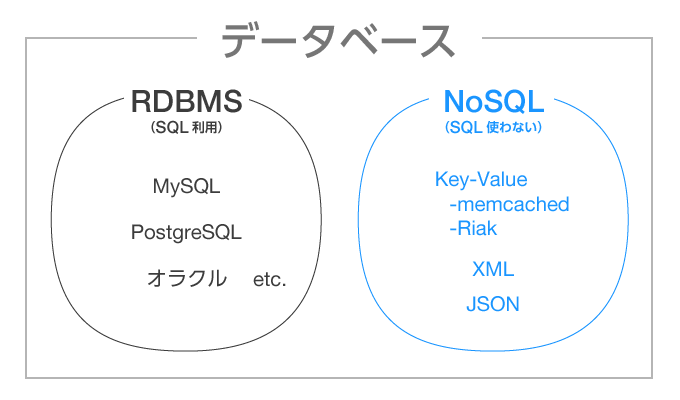 データベース

RDBMS
（SQL 利用）

MySQL

PostgreSQL

オラクル　etc.

NoSQL
（SQL 使わない）

Key-Value
-memcached
-Riak

XML

JSON